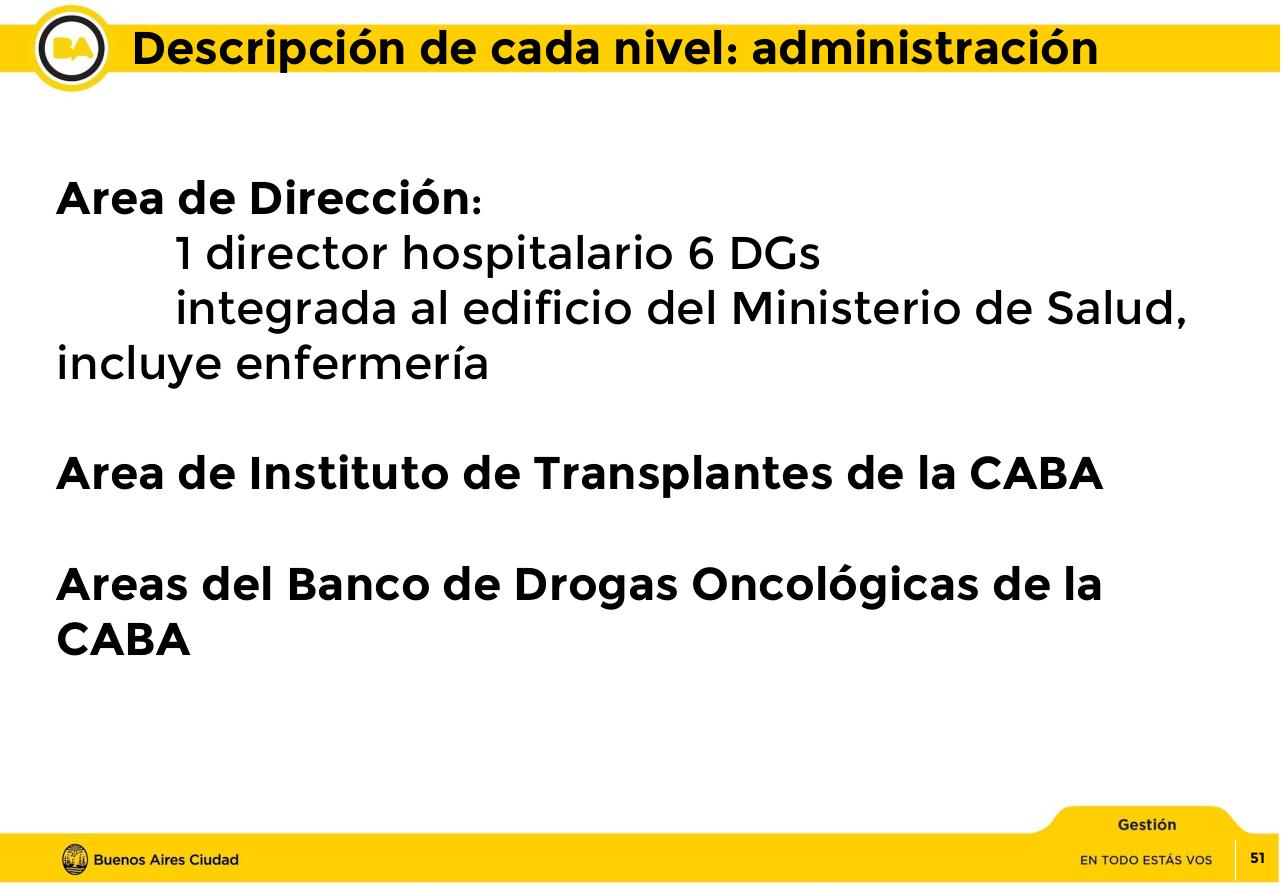 BA

Descripción de cada nivel: administración

Area de Dirección:
1 director hospitalario 6 DGs
integrada al edificio del Ministerio de Salud, incluye enfermería

Area de Instituto de Transplantes de la CABA

Areas del Banco de Drogas Oncológicas de la CABA

Gestión

Buenos Aires Ciudad

EN TODO ESTÁS VOS

51